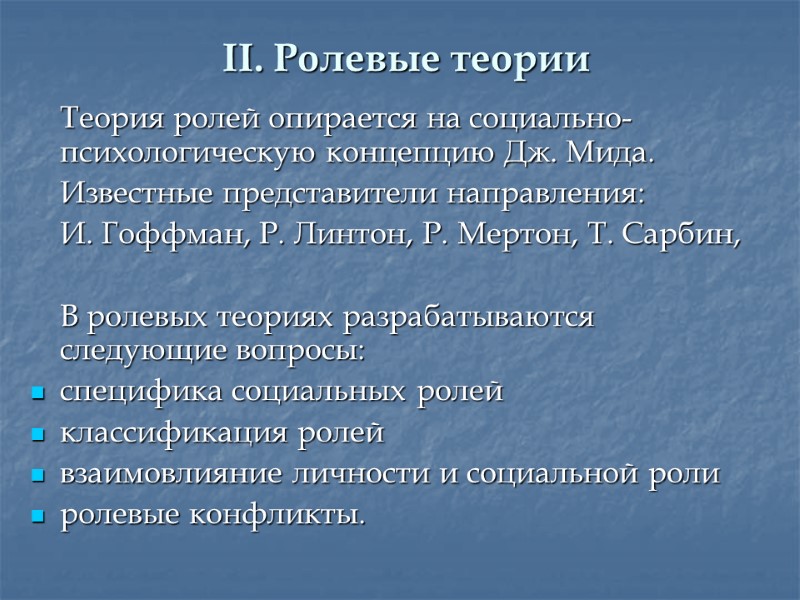 II. Ролевые теории

Теория ролей опирается на социально-психологическую концепцию Дж. Мида.

Известные представители направления:

И. Гоффман, Р. Линтон, Р. Мертон, Т. Сарбин,

В ролевых теориях разрабатываются следующие вопросы:

- специфика социальных ролей
- классификация ролей
- взаимовлияние личности и социальной роли
- ролевые конфликты.